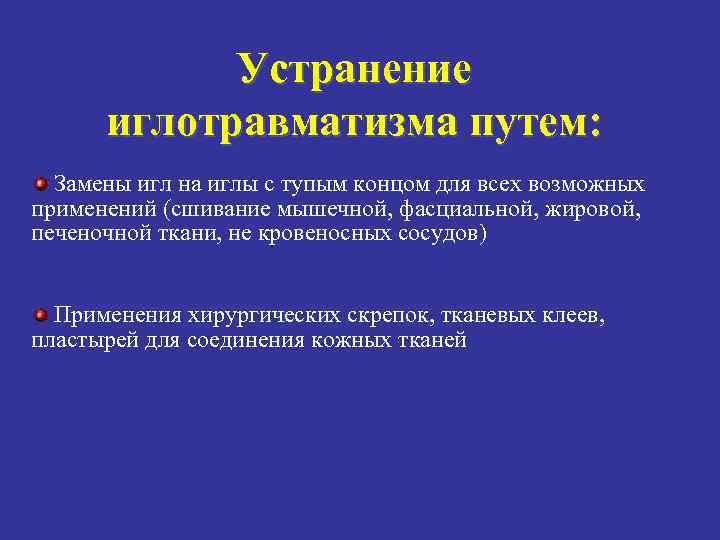 Устранение иглотравматизма путем:

Замены игл на иглы с тупым концом для всех возможных применений (сшивание мышечной, фасциальной, жировой, печеночной ткани, не кровеносных сосудов)

Применения хирургических скрепок, тканевых клеев, пластырей для соединения кожных тканей